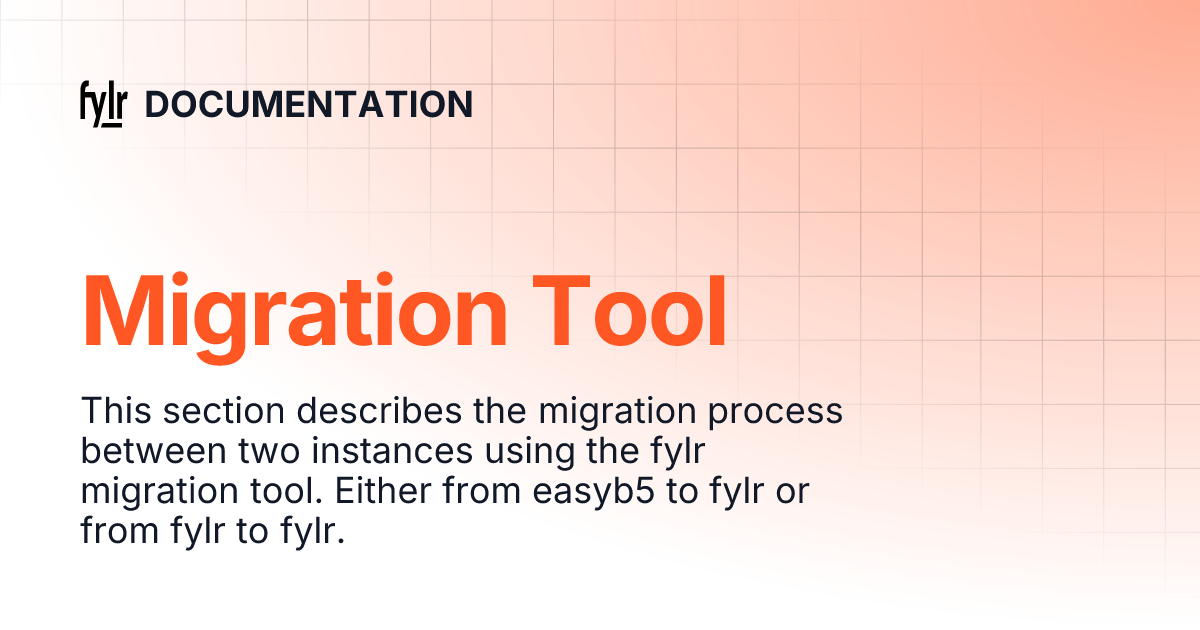 fylr DOCUMENTATION

Migration Tool

This section describes the migration process between two instances using the fylr migration tool. Either from easyb5 to fylr or from fylr to fylr.